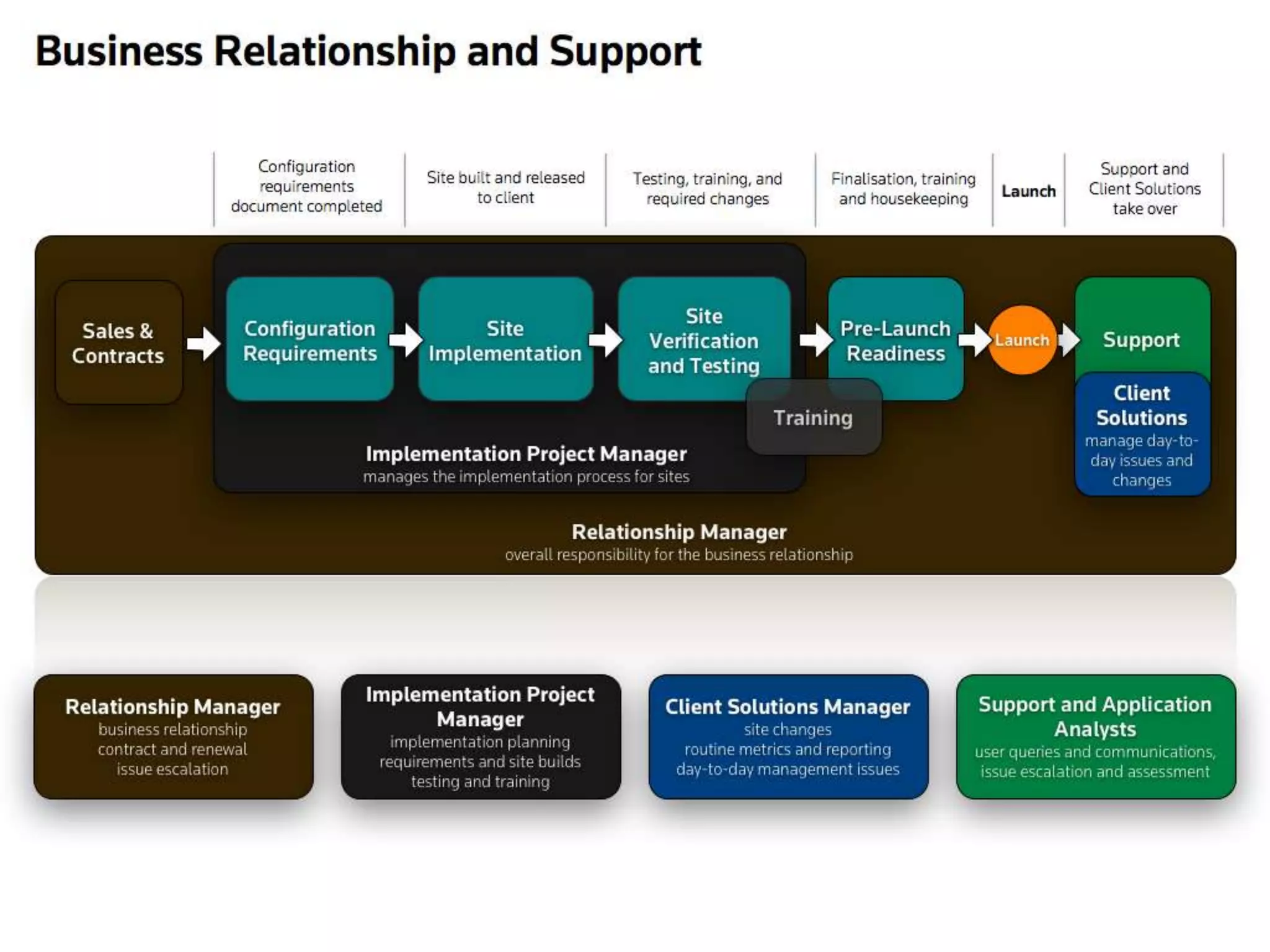 Business Relationship and Support

Configuration requirements document completed

Site built and released to client

Testing, training, and required changes

Finalisation, training and housekeeping

Launch

Support and Client Solutions take over

Sales & Contracts

Configuration Requirements

Site Implementation

Site Verification and Testing

Pre-Launch Readiness

Launch

Support

Training

Client Solutions
manage day-to-day issues and changes

Implementation Project Manager
manages the implementation process for sites

Relationship Manager
overall responsibility for the business relationship

Relationship Manager
business relationship
contract and renewal
issue escalation

Implementation Project Manager
implementation planning
requirements and site builds
testing and training

Client Solutions Manager
site changes
routine metrics and reporting
day-to-day management issues

Support and Application Analysts
user queries and communications,
issue escalation and assessment